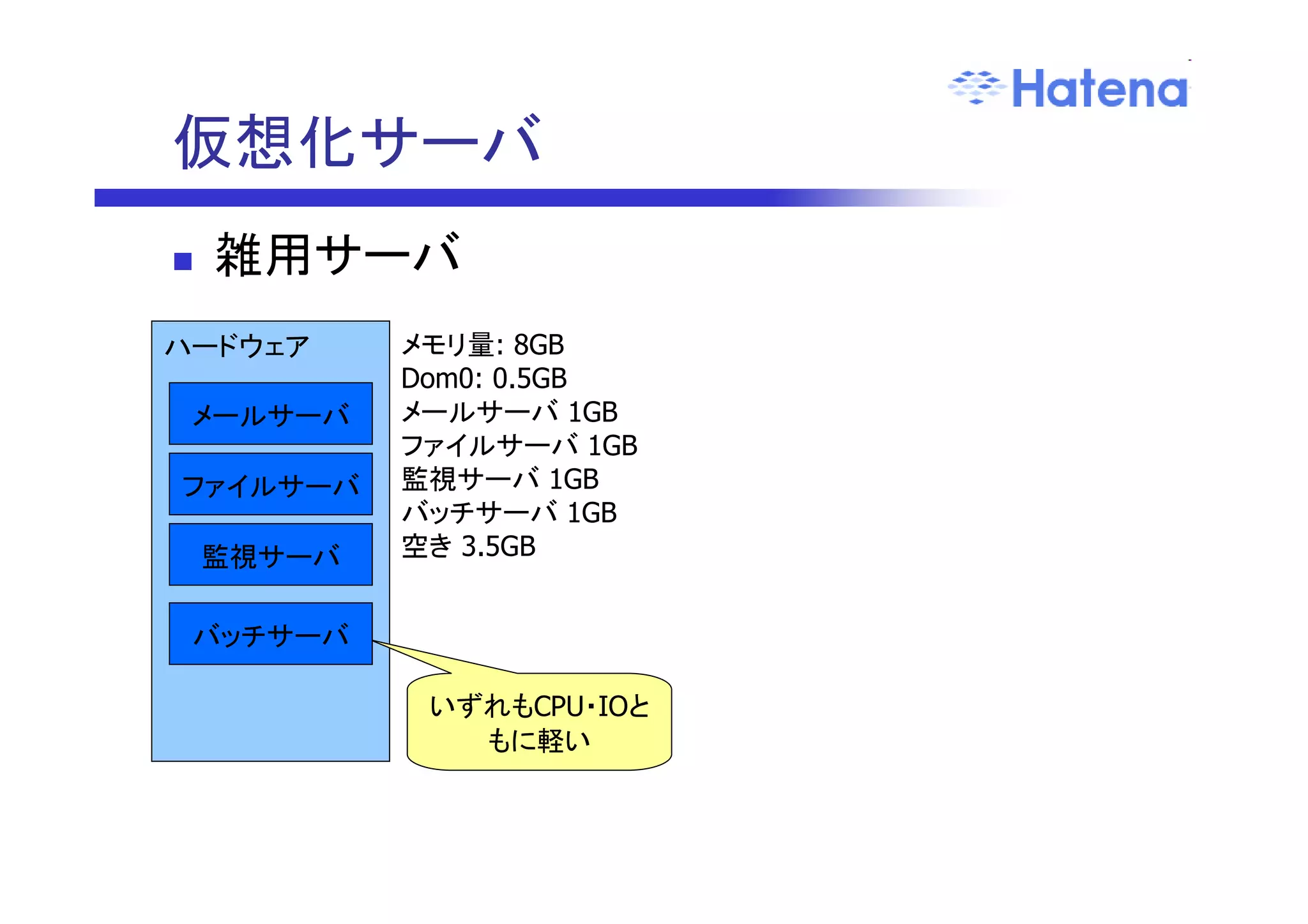 Hatena

仮想化サーバ

■ 雑用サーバ

ハードウェア

メールサーバ

ファイルサーバ

監視サーバ

バッチサーバ

メモリ量: 8GB
Dom0: 0.5GB
メールサーバ 1GB
ファイルサーバ 1GB
監視サーバ 1GB
バッチサーバ 1GB
空き 3.5GB

いずれもCPU・IOともに軽い